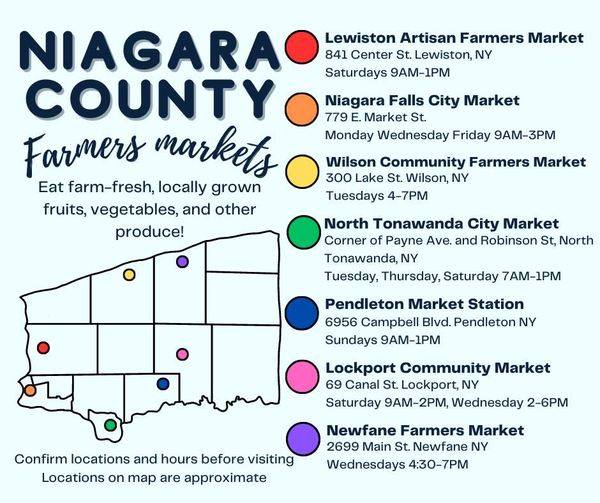 NIAGARA COUNTY

Farmers markets

Eat farm-fresh, locally grown fruits, vegetables, and other produce!

Confirm locations and hours before visiting
Locations on map are approximate

Lewiston Artisan Farmers Market
841 Center St. Lewiston, NY
Saturdays 9AM-1PM

Niagara Falls City Market
779 E. Market St.
Monday Wednesday Friday 9AM-3PM

Wilson Community Farmers Market
300 Lake St. Wilson, NY
Tuesdays 4-7PM

North Tonawanda City Market
Corner of Payne Ave. and Robinson St, North Tonawanda, NY
Tuesday, Thursday, Saturday 7AM-1PM

Pendleton Market Station
6956 Campbell Blvd. Pendleton NY
Sundays 9AM-1PM

Lockport Community Market
69 Canal St. Lockport, NY
Saturday 9AM-2PM, Wednesday 2-6PM

Newfane Farmers Market
2699 Main St. Newfane NY
Wednesdays 4:30-7PM